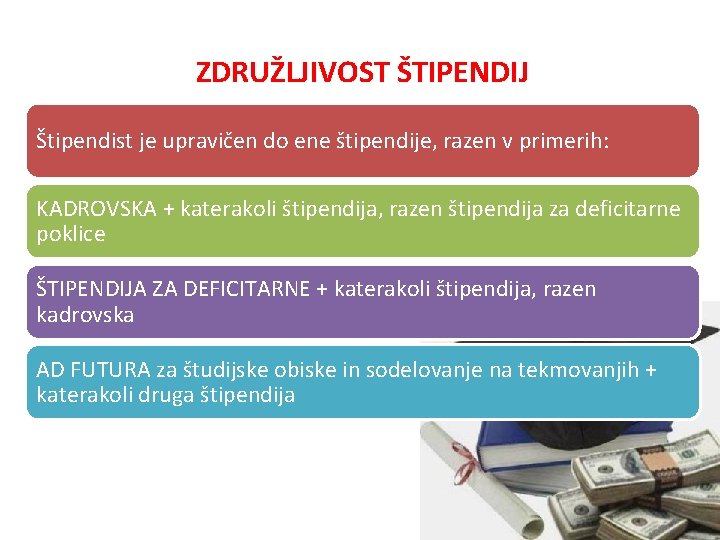 ZDRUŽLJIVOST ŠTIPENDIJ

Štipendist je upravičen do ene štipendije, razen v primerih:

KADROVSKA + katerakoli štipendija, razen štipendija za deficitarne poklice

ŠTIPENDIJA ZA DEFICITARNE + katerakoli štipendija, razen kadrovska

AD FUTURA za študijske obiske in sodelovanje na tekmovanjih + katerakoli druga štipendija